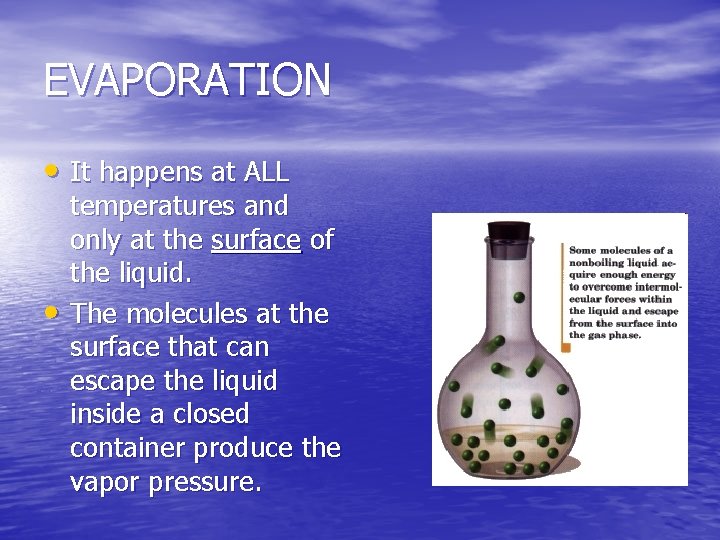 EVAPORATION

• It happens at ALL temperatures and only at the surface of the liquid.
• The molecules at the surface that can escape the liquid inside a closed container produce the vapor pressure.

Some molecules of a nonboiling liquid acquire enough energy to overcome intermolecular forces within the liquid and escape from the surface into the gas phase.